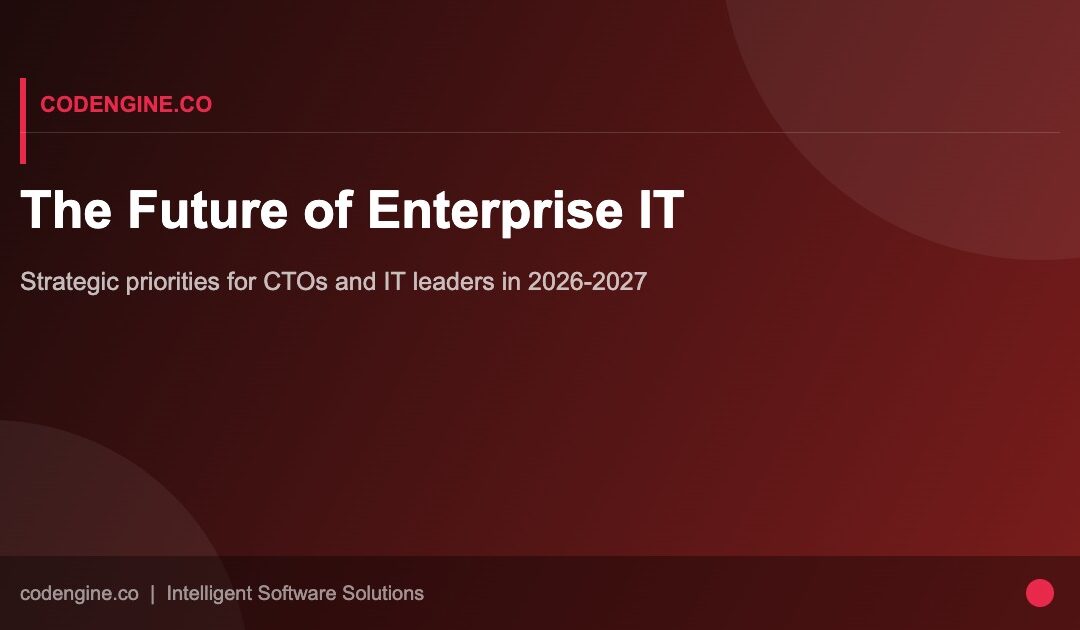 CODENGINE.CO

The Future of Enterprise IT

Strategic priorities for CTOs and IT leaders in 2026-2027

codengine.co | Intelligent Software Solutions